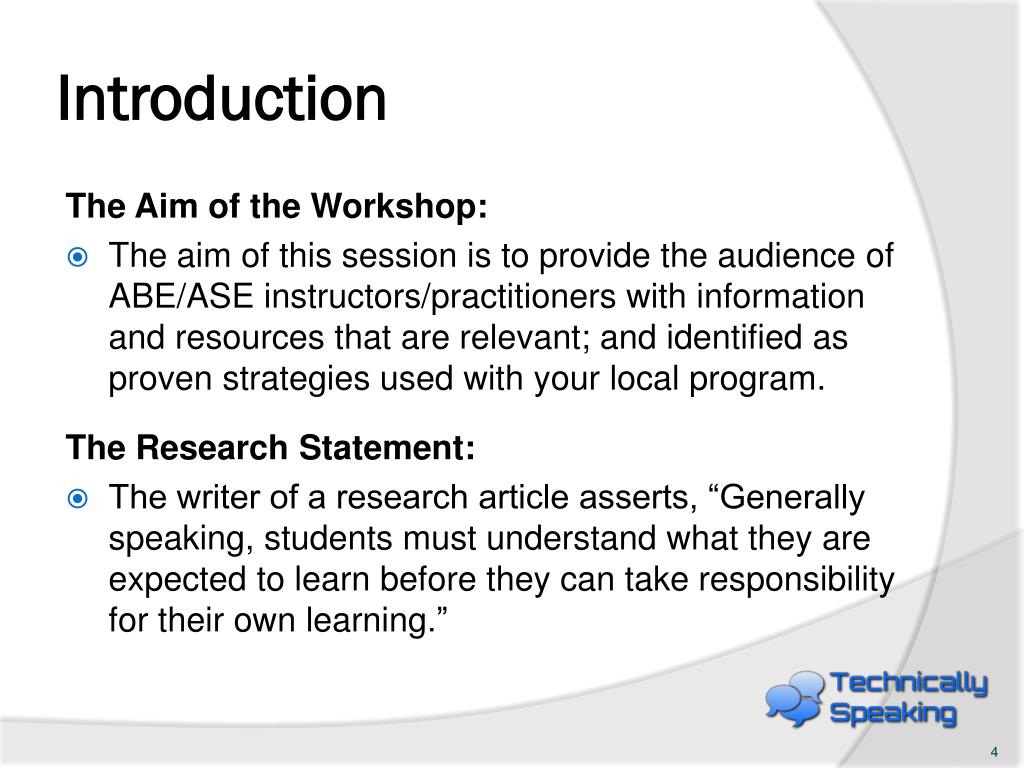 Introduction

The Aim of the Workshop:

The aim of this session is to provide the audience of ABE/ASE instructors/practitioners with information and resources that are relevant; and identified as proven strategies used with your local program.

The Research Statement:

The writer of a research article asserts, “Generally speaking, students must understand what they are expected to learn before they can take responsibility for their own learning.”

Technically Speaking

4